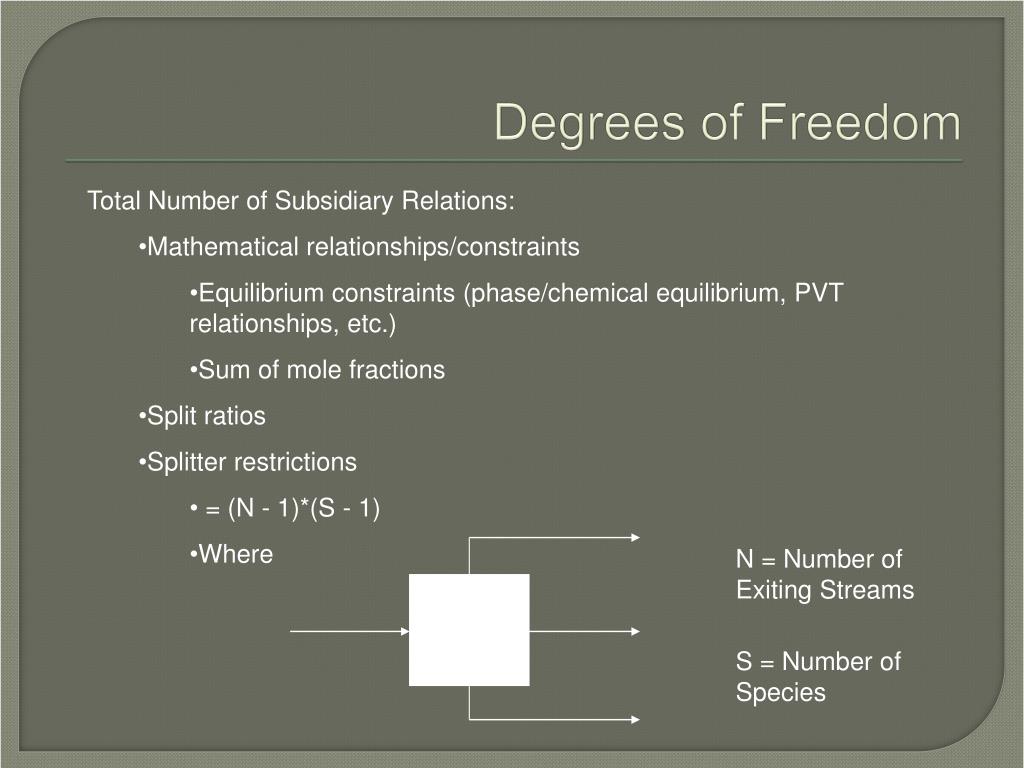 Degrees of Freedom

Total Number of Subsidiary Relations:

•Mathematical relationships/constraints

•Equilibrium constraints (phase/chemical equilibrium, PVT relationships, etc.)

•Sum of mole fractions

•Split ratios

•Splitter restrictions

• = (N - 1)*(S - 1)

•Where

N = Number of Exiting Streams

S = Number of Species